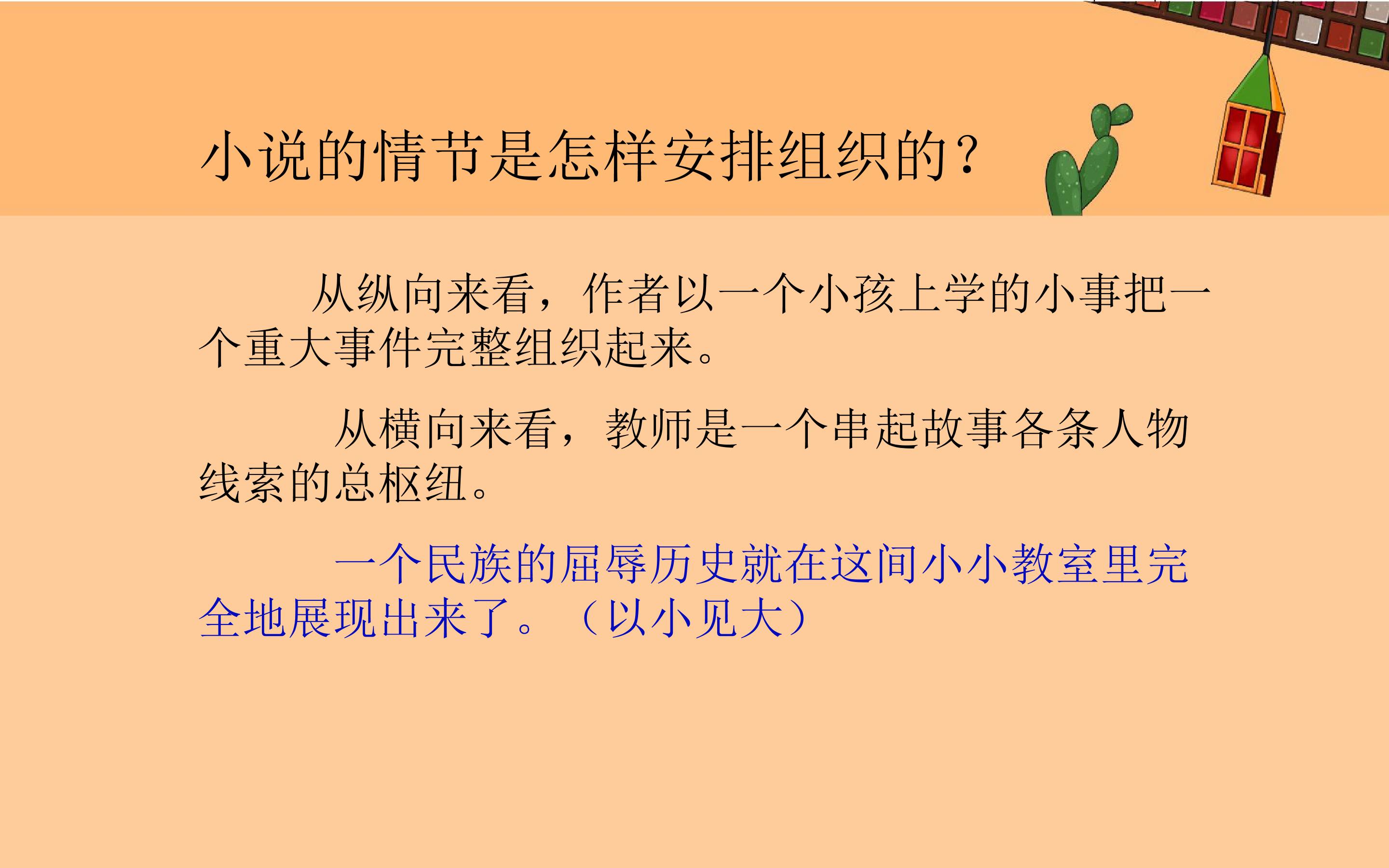 小说的情节是怎样安排组织的？

从纵向来看，作者以一个小孩上学的小事把一个重大事件完整组织起来。

从横向来看，教师是一个串起故事各条人物线索的总枢纽。

一个民族的屈辱历史就在这间小小教室里完全地展现出来了。（以小见大）